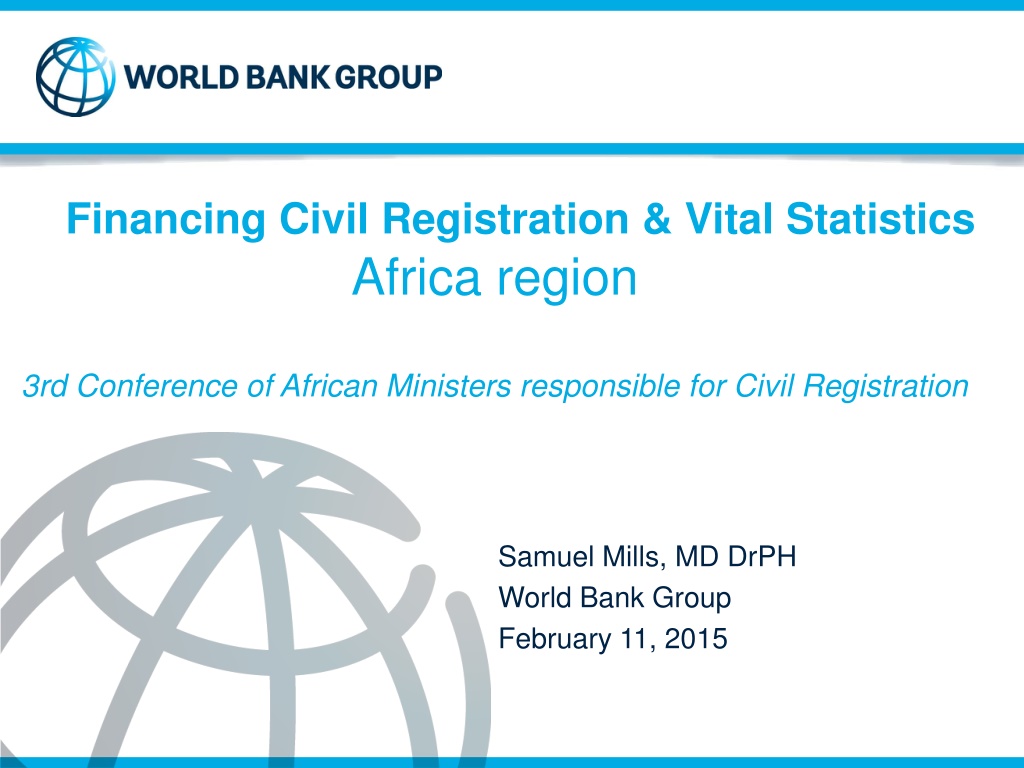 WORLD BANK GROUP

Financing Civil Registration & Vital Statistics
Africa region

3rd Conference of African Ministers responsible for Civil Registration

Samuel Mills, MD DrPH
World Bank Group
February 11, 2015